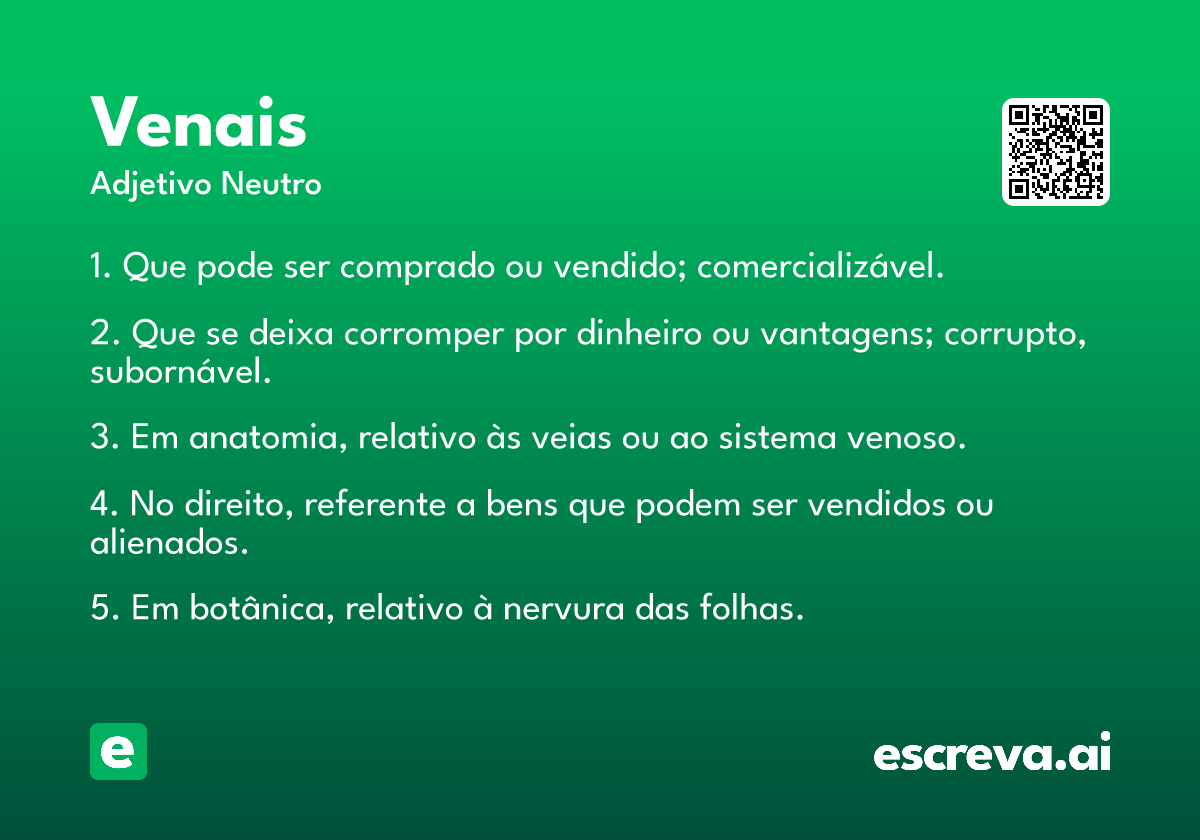 Venais
Adjetivo Neutro

1. Que pode ser comprado ou vendido; comercializável.

2. Que se deixa corromper por dinheiro ou vantagens; corrupto, subornável.

3. Em anatomia, relativo às veias ou ao sistema venoso.

4. No direito, referente a bens que podem ser vendidos ou alienados.

5. Em botânica, relativo à nervura das folhas.

e

escreva.ai